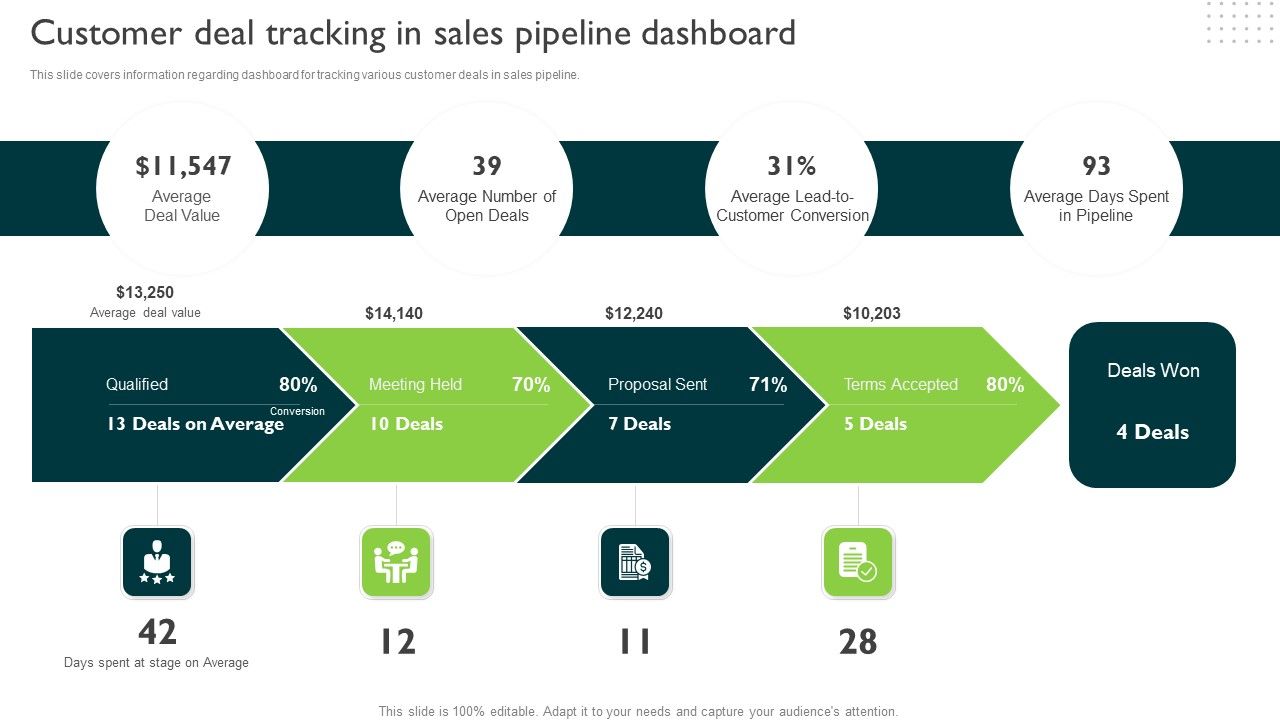 Customer deal tracking in sales pipeline dashboard

This slide covers information regarding dashboard for tracking various customer deals in sales pipeline.

$11,547
Average Deal Value

39
Average Number of Open Deals

31%
Average Lead-to-Customer Conversion

93
Average Days Spent in Pipeline

$13,250
Average deal value

$14,140

$12,240

$10,203

Qualified 80%
Conversion
13 Deals on Average

Meeting Held 70%
10 Deals

Proposal Sent 71%
7 Deals

Terms Accepted 80%
5 Deals

Deals Won
4 Deals

42
Days spent at stage on Average

12

11

28

This slide is 100% editable. Adapt it to your needs and capture your audience's attention.